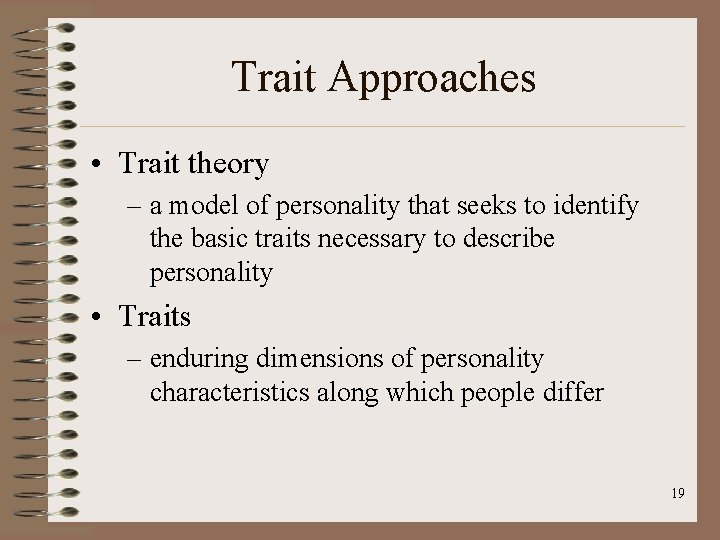 Trait Approaches

• Trait theory
– a model of personality that seeks to identify the basic traits necessary to describe personality

• Traits
– enduring dimensions of personality characteristics along which people differ

19